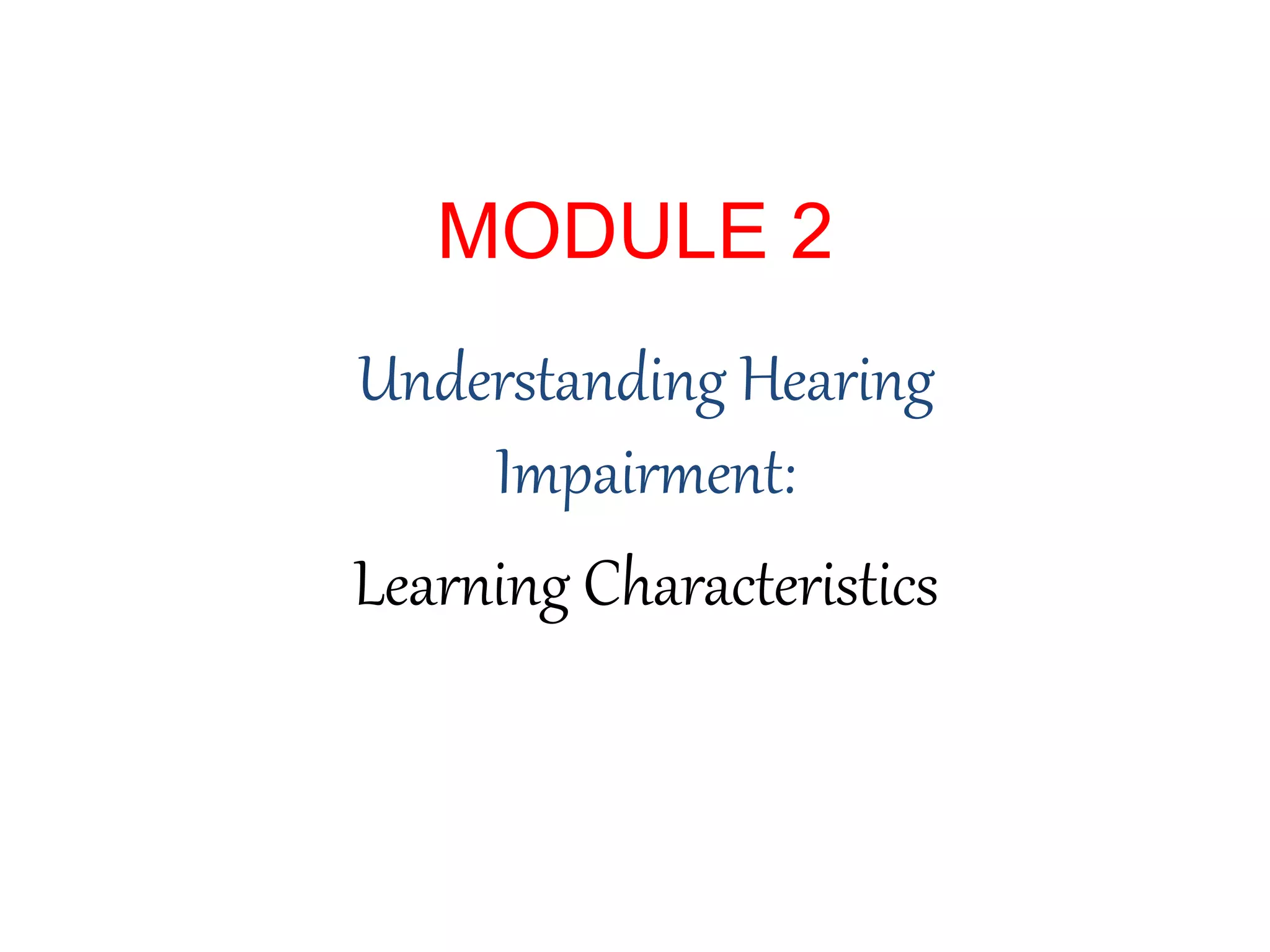 MODULE 2

Understanding Hearing Impairment:

Learning Characteristics